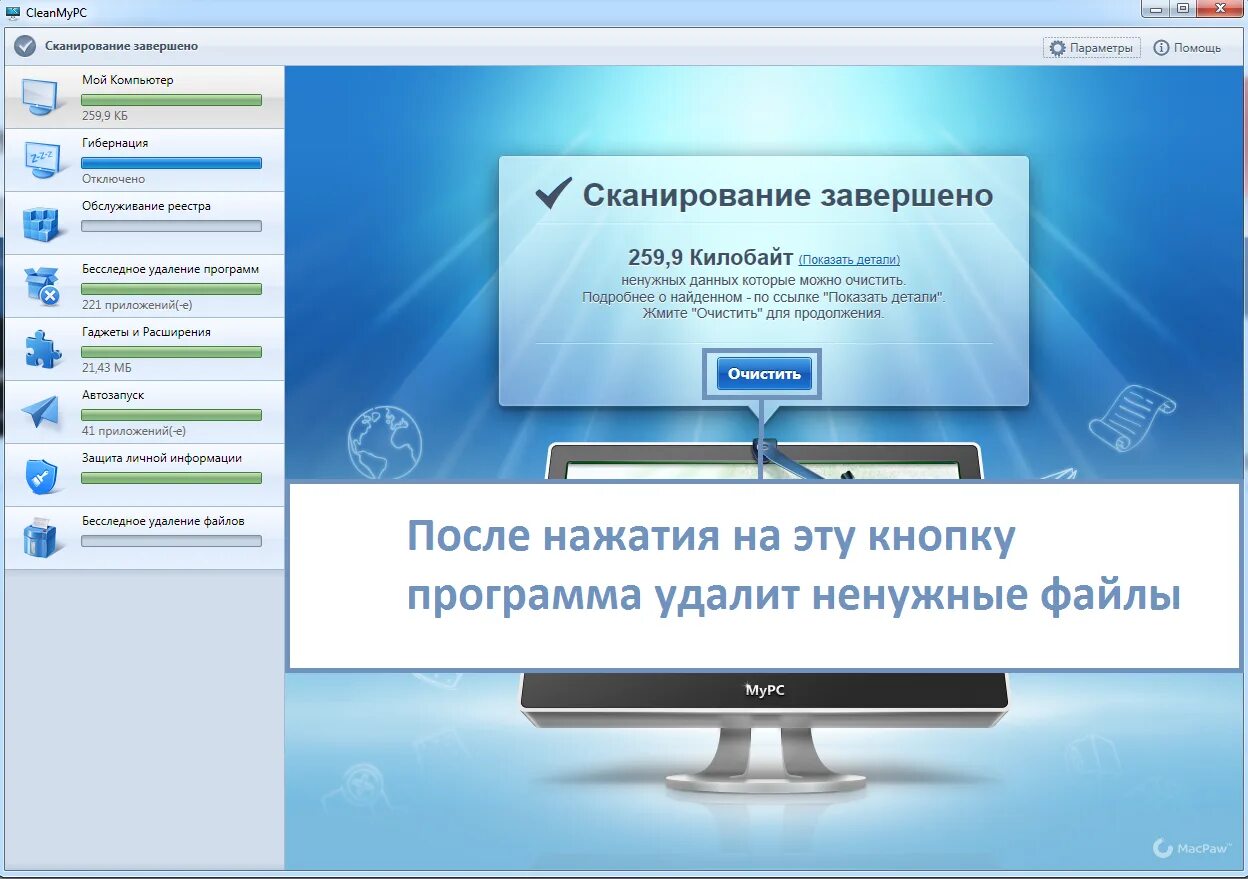 CleanMyPC

Сканирование завершено

Параметры

Помощь

Мой Компьютер
259,9 КБ

Гибернация
Отключено

Обслуживание реестра

Бесследное удаление программ
221 приложений(-е)

Гаджеты и Расширения
21,43 МБ

Автозапуск
41 приложений(-е)

Защита личной информации

Бесследное удаление файлов

Сканирование завершено

259,9 Килобайт (Показать детали)
ненужных данных которые можно очистить.
Подробнее о найденном - по ссылке "Показать детали".
Жмите "Очистить" для продолжения.

Очистить

После нажатия на эту кнопку программа удалит ненужные файлы

MyPC

MacPaw